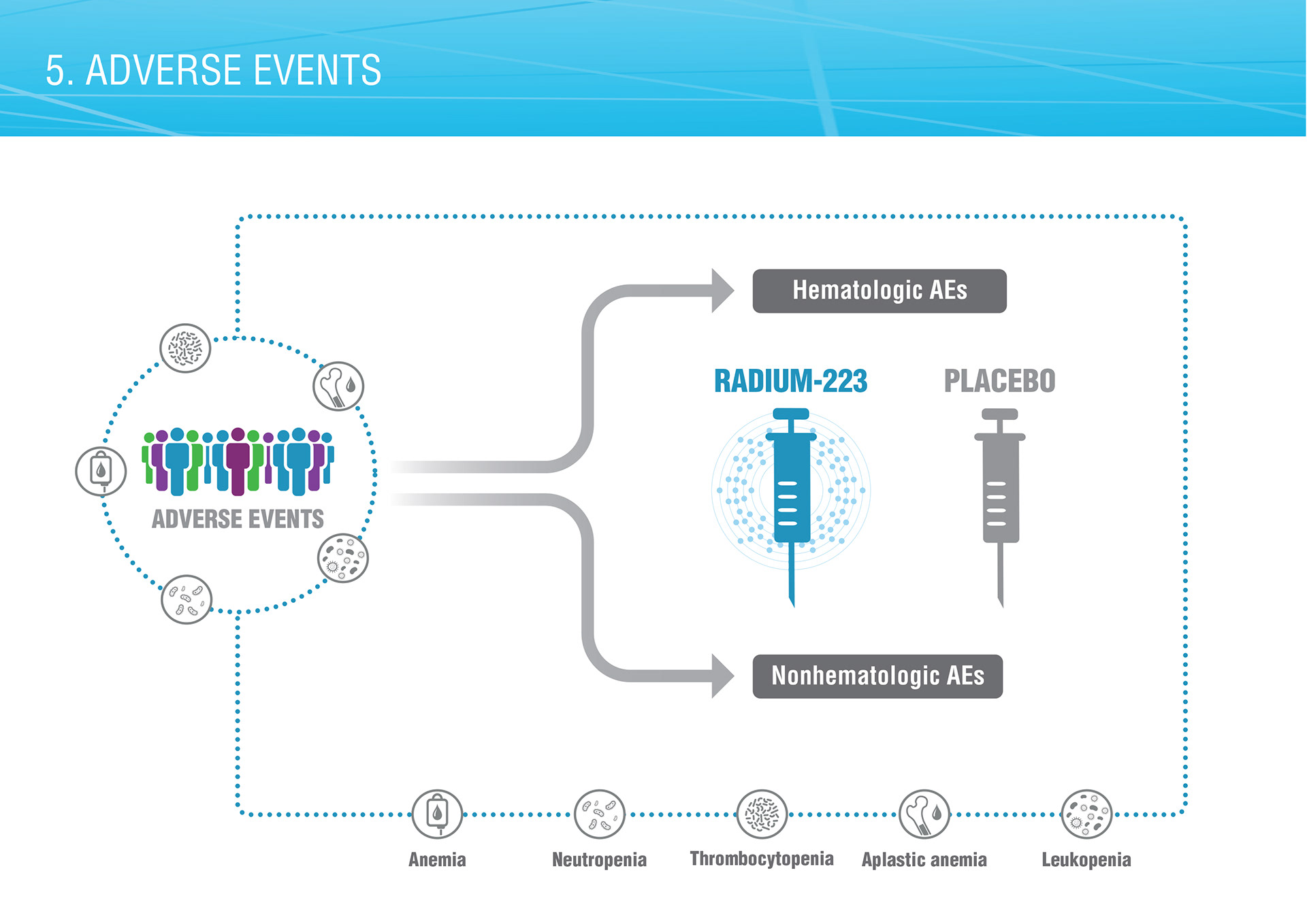 5. ADVERSE EVENTS

ADVERSE EVENTS

Hematologic AEs

RADIUM-223

PLACEBO

Nonhematologic AEs

Anemia

Neutropenia

Thrombocytopenia

Aplastic anemia

Leukopenia